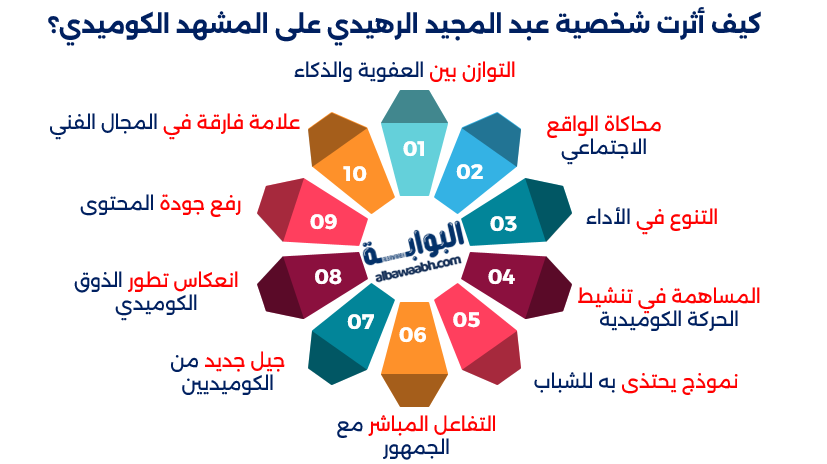 كيف أثرت شخصية عبد المجيد الرهيدي على المشهد الكوميدي؟

01
التوازن بين العفوية والذكاء

02
محاكاة الواقع الاجتماعي

03
التنوع في الأداء

04
المساهمة في تنشيط الحركة الكوميدية

05
نموذج يحتذى به للشباب

06
التفاعل المباشر مع الجمهور

07
جيل جديد من الكوميديين

08
انعكاس تطور الذوق الكوميدي

09
رفع جودة المحتوى

10
علامة فارقة في المجال الفني

البوابة
albawaabh.com